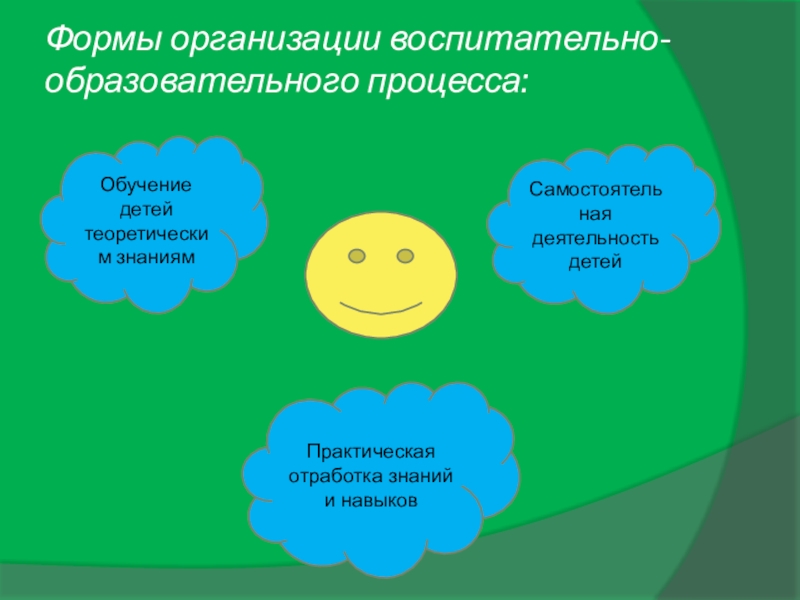 Формы организации воспитательно-образовательного процесса:

Обучение детей теоретическим знаниям

Самостоятельная деятельность детей

Практическая отработка знаний и навыков